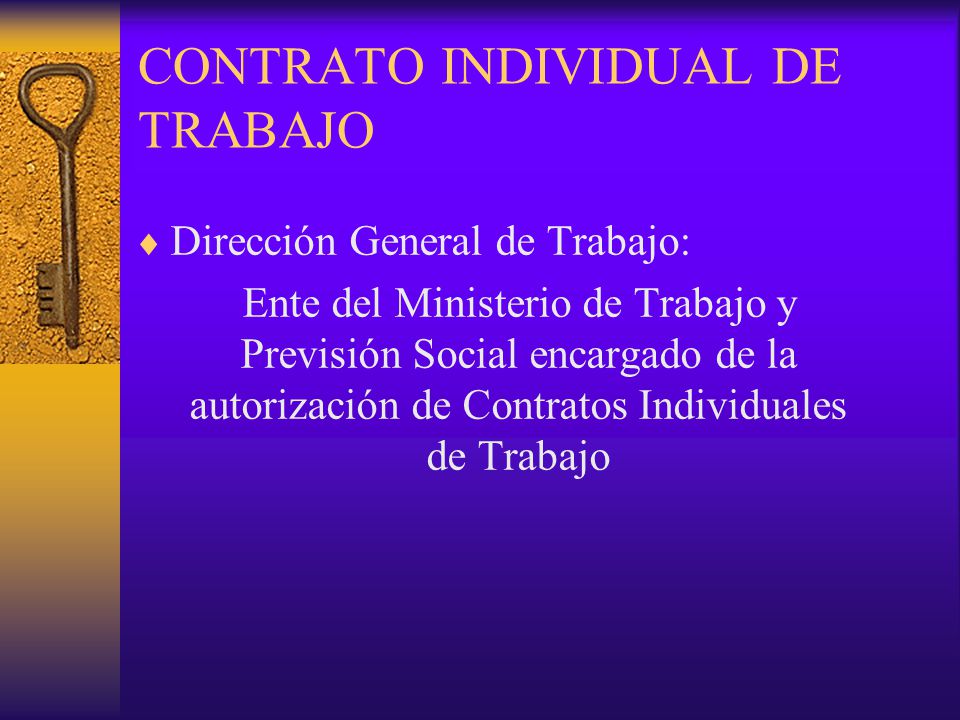 CONTRATO INDIVIDUAL DE TRABAJO

♦ Dirección General de Trabajo:

Ente del Ministerio de Trabajo y Previsión Social encargado de la autorización de Contratos Individuales de Trabajo